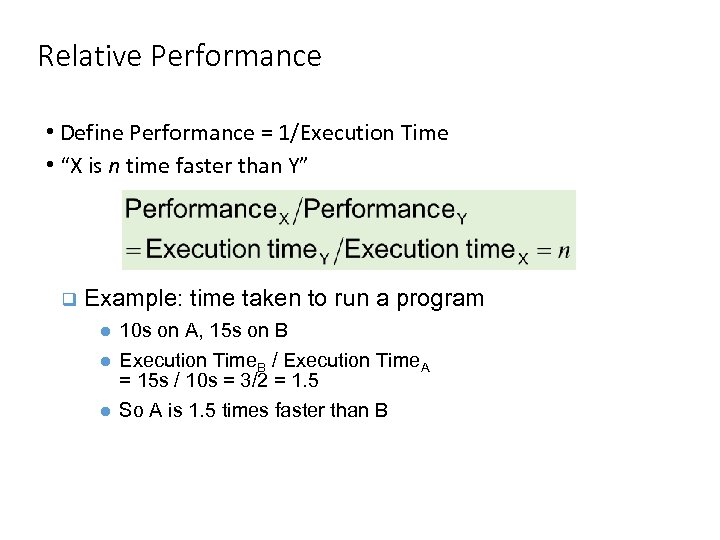 Relative Performance

• Define Performance = 1/Execution Time
• “X is *n* time faster than Y”

$\text{Performance}_X / \text{Performance}_Y$
$= \text{Execution time}_Y / \text{Execution time}_X = n$

❑ Example: time taken to run a program
● 10s on A, 15s on B
● Execution Time$_B$ / Execution Time$_A$ = 15s / 10s = 3/2 = 1.5
● So A is 1.5 times faster than B